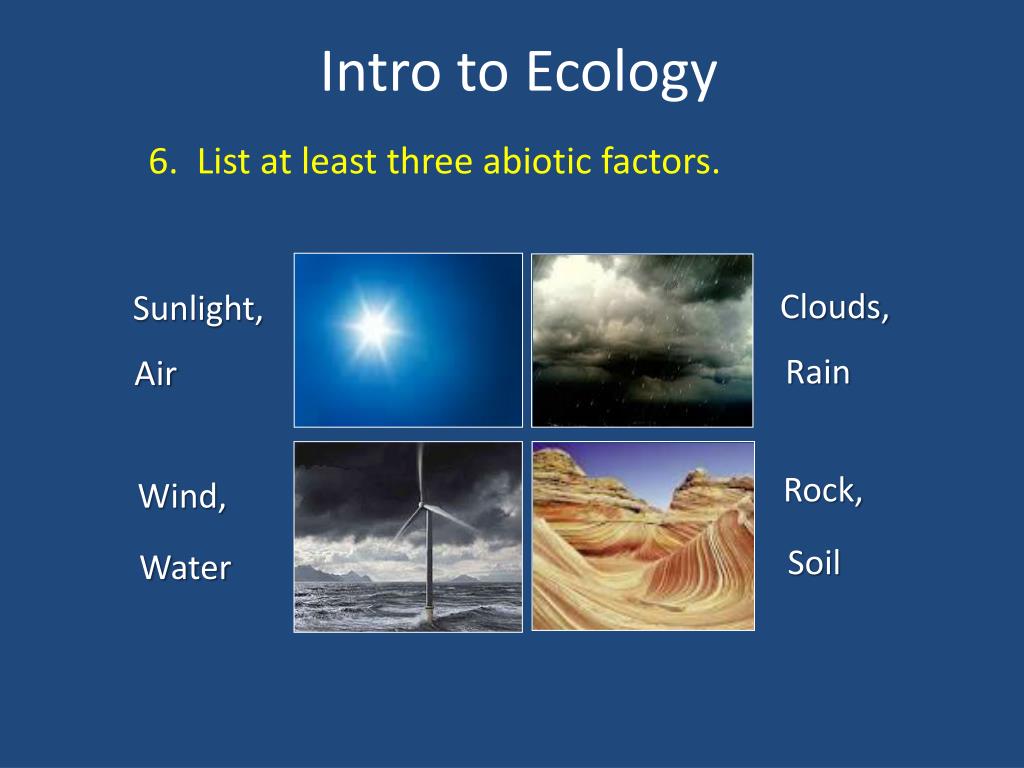 Intro to Ecology

6. List at least three abiotic factors.

Sunlight,

Air

Clouds,

Rain

Wind,

Water

Rock,

Soil